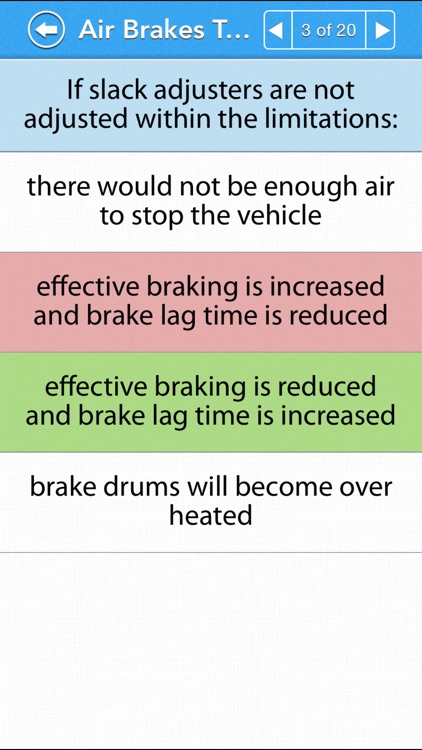 Air Brakes T...

3 of 20

If slack adjusters are not adjusted within the limitations:

there would not be enough air to stop the vehicle

effective braking is increased and brake lag time is reduced

effective braking is reduced and brake lag time is increased

brake drums will become over heated